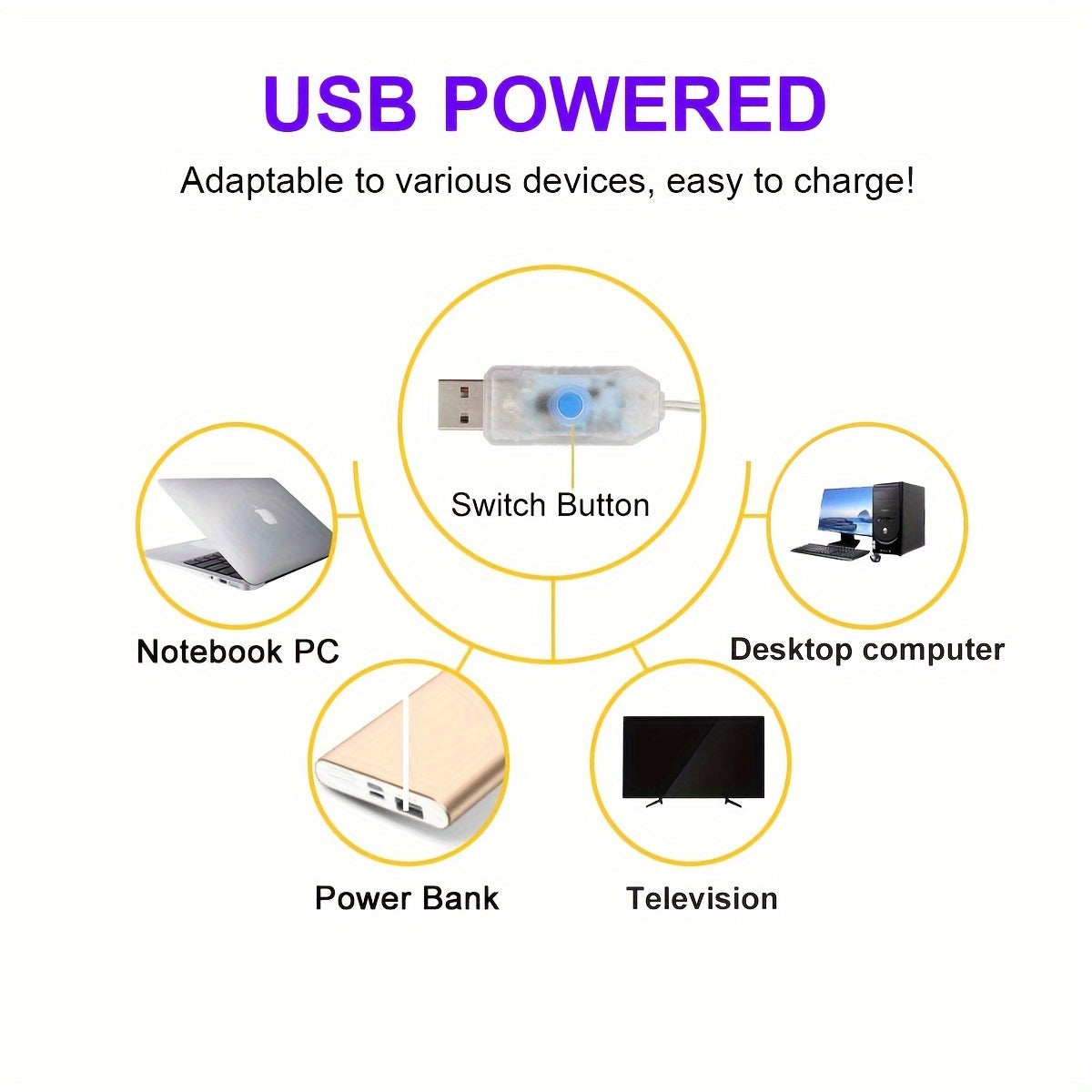 USB POWERED

Adaptable to various devices, easy to charge!

Switch Button

Notebook PC

Desktop computer

Power Bank

Television